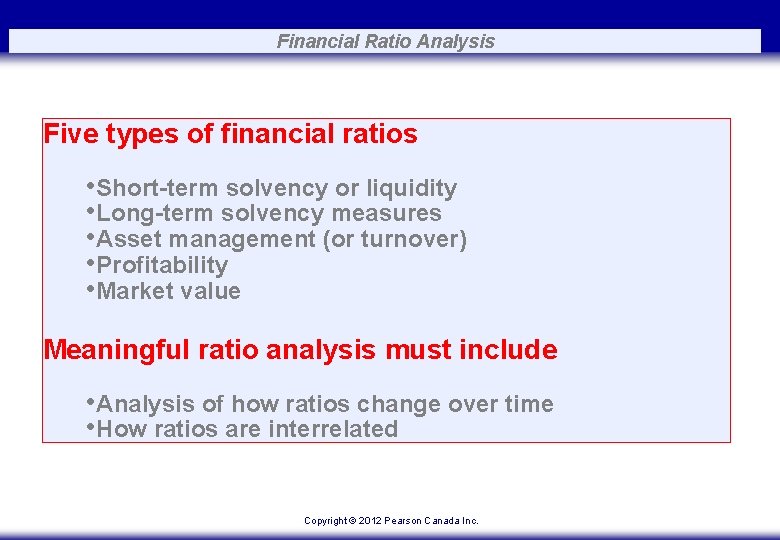 Financial Ratio Analysis

Five types of financial ratios

•Short-term solvency or liquidity
•Long-term solvency measures
•Asset management (or turnover)
•Profitability
•Market value

Meaningful ratio analysis must include

•Analysis of how ratios change over time
•How ratios are interrelated

Copyright © 2012 Pearson Canada Inc.